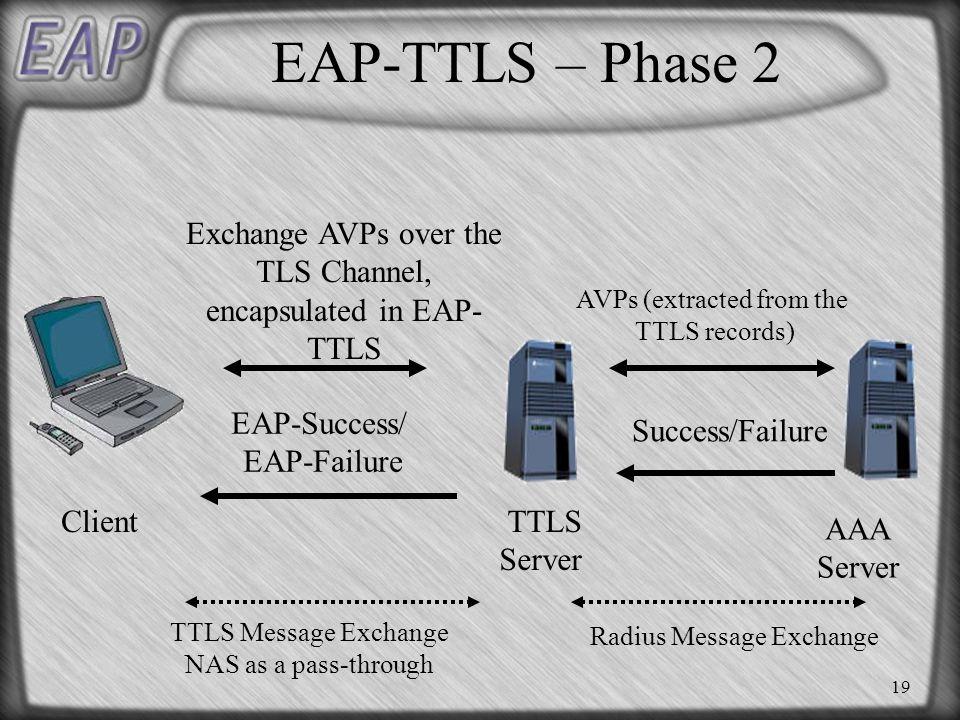 EAP

EAP-TTLS – Phase 2

Exchange AVPs over the TLS Channel, encapsulated in EAP-TTLS

AVPs (extracted from the TTLS records)

EAP-Success/ EAP-Failure

Success/Failure

Client

TTLS Server

AAA Server

TTLS Message Exchange NAS as a pass-through

Radius Message Exchange

19